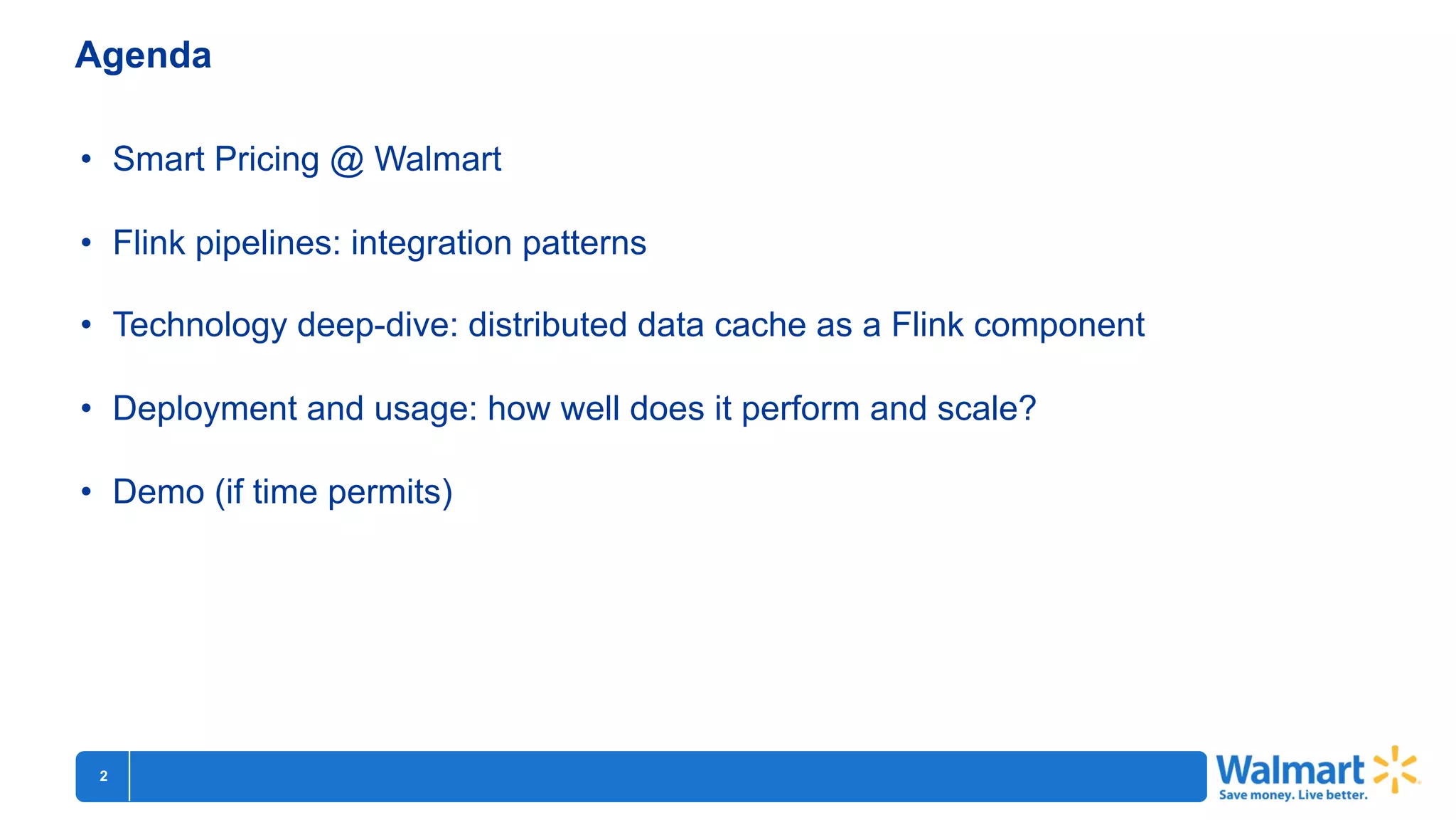 Agenda

• Smart Pricing @ Walmart

• Flink pipelines: integration patterns

• Technology deep-dive: distributed data cache as a Flink component

• Deployment and usage: how well does it perform and scale?

• Demo (if time permits)

2

Walmart
Save money. Live better.